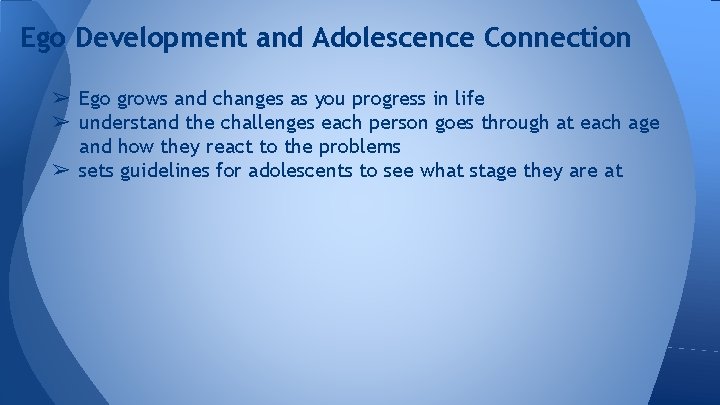 Ego Development and Adolescence Connection

➢ Ego grows and changes as you progress in life
➢ understand the challenges each person goes through at each age and how they react to the problems
➢ sets guidelines for adolescents to see what stage they are at